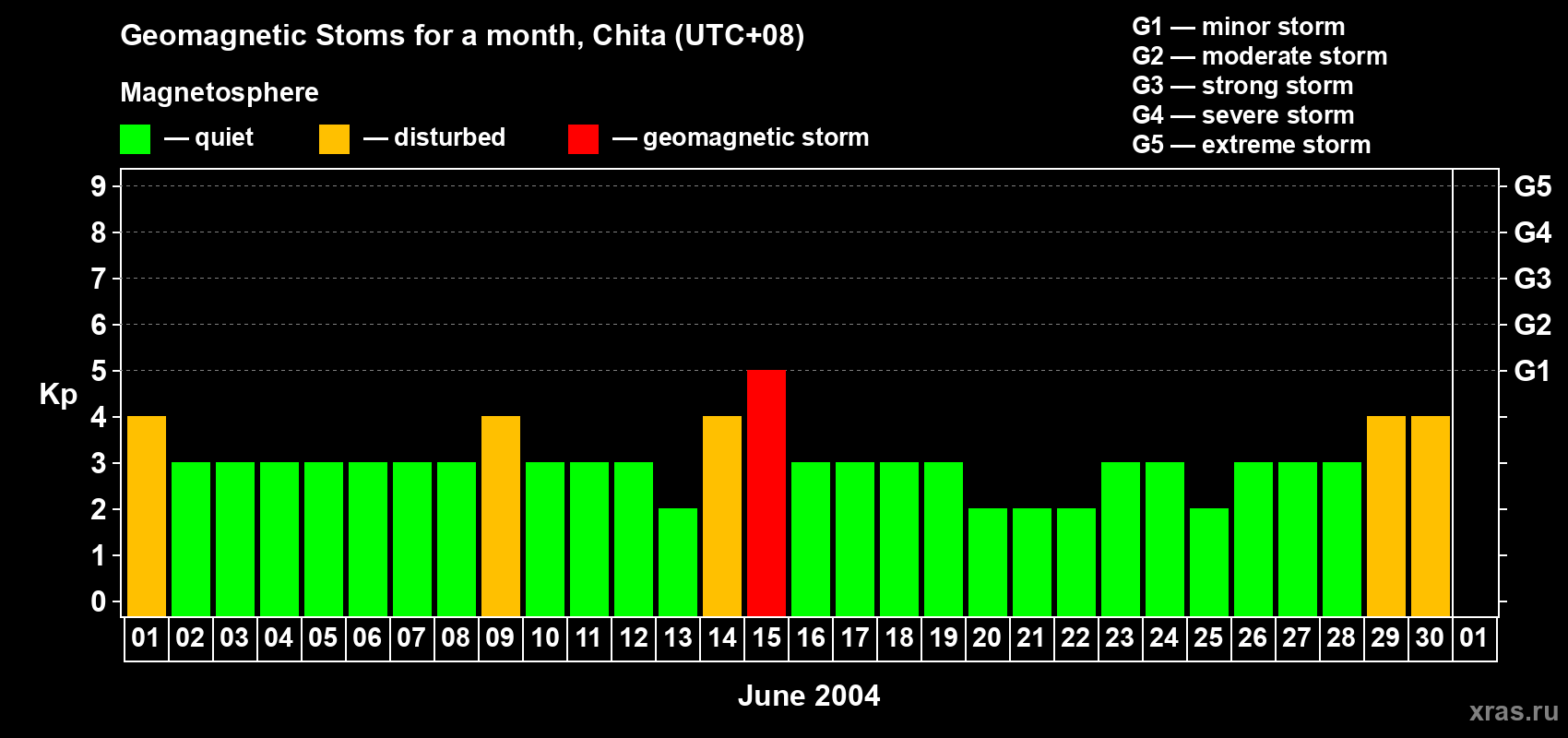 Geomagnetic Stoms for a month, Chita (UTC+08)

Magnetosphere

— quiet — disturbed — geomagnetic storm

G1 — minor storm
G2 — moderate storm
G3 — strong storm
G4 — severe storm
G5 — extreme storm

Kp

9
8
7
6
5
4
3
2
1
0

G5
G4
G3
G2
G1

01 02 03 04 05 06 07 08 09 10 11 12 13 14 15 16 17 18 19 20 21 22 23 24 25 26 27 28 29 30 01

June 2004

xras.ru